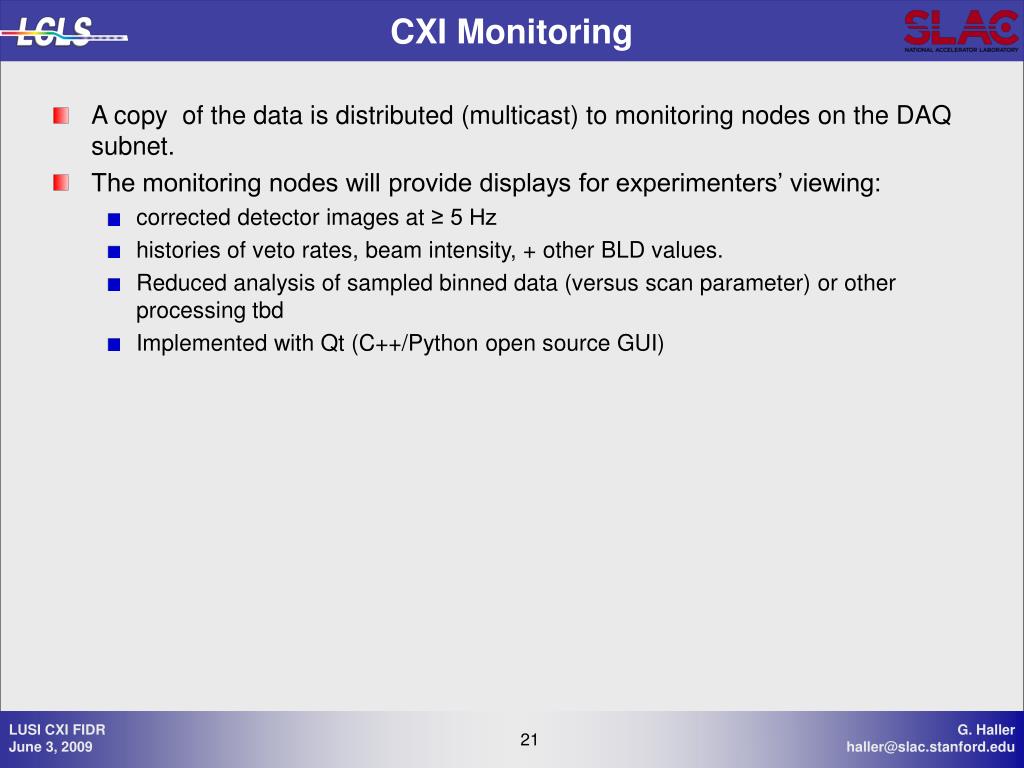 LCLS

CXI Monitoring

SLAC
NATIONAL ACCELERATOR LABORATORY

A copy of the data is distributed (multicast) to monitoring nodes on the DAQ subnet.

The monitoring nodes will provide displays for experimenters' viewing:

corrected detector images at ≥ 5 Hz

histories of veto rates, beam intensity, + other BLD values.

Reduced analysis of sampled binned data (versus scan parameter) or other processing tbd

Implemented with Qt (C++/Python open source GUI)

LUSI CXI FIDR
June 3, 2009

21

G. Haller
haller@slac.stanford.edu